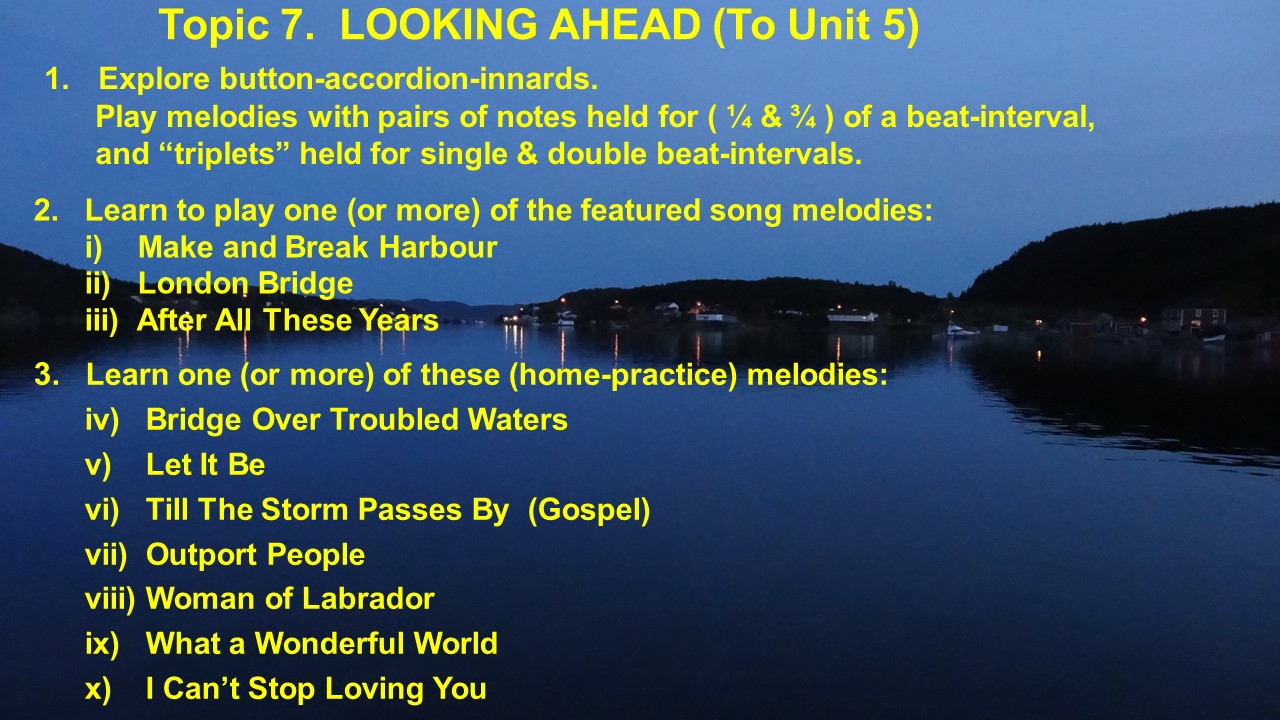 Topic 7. LOOKING AHEAD (To Unit 5)

1. Explore button-accordion-innards.
Play melodies with pairs of notes held for ( ¼ & ¾ ) of a beat-interval, and “triplets” held for single & double beat-intervals.

2. Learn to play one (or more) of the featured song melodies:
i) Make and Break Harbour
ii) London Bridge
iii) After All These Years

3. Learn one (or more) of these (home-practice) melodies:
iv) Bridge Over Troubled Waters
v) Let It Be
vi) Till The Storm Passes By (Gospel)
vii) Outport People
viii) Woman of Labrador
ix) What a Wonderful World
x) I Can’t Stop Loving You